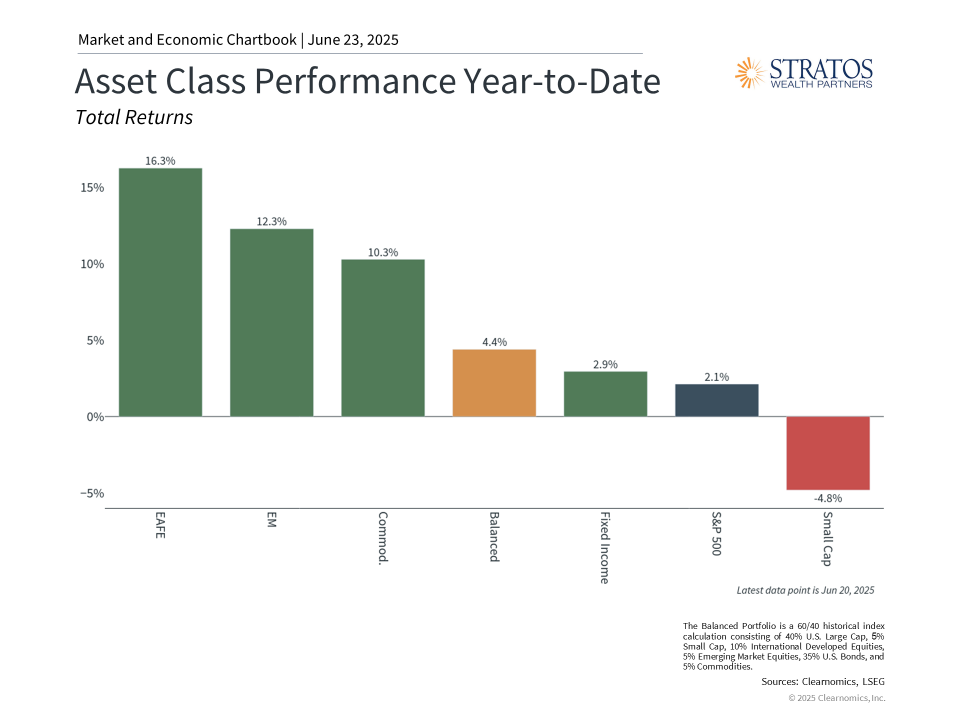 Market and Economic Chartbook | June 23, 2025

Asset Class Performance Year-to-Date

Total Returns

STRATOS WEALTH PARTNERS

15%
10%
5%
0%
−5%

16.3%
12.3%
10.3%
4.4%
2.9%
2.1%
-4.8%

EAFE
EM
Commod.
Balanced
Fixed Income
S&P 500
Small Cap

Latest data point is Jun 20, 2025

The Balanced Portfolio is a 60/40 historical index calculation consisting of 40% U.S. Large Cap, 5% Small Cap, 10% International Developed Equities, 5% Emerging Market Equities, 35% U.S. Bonds, and 5% Commodities.

Sources: Clearnomics, LSEG

© 2025 Clearnomics, Inc.